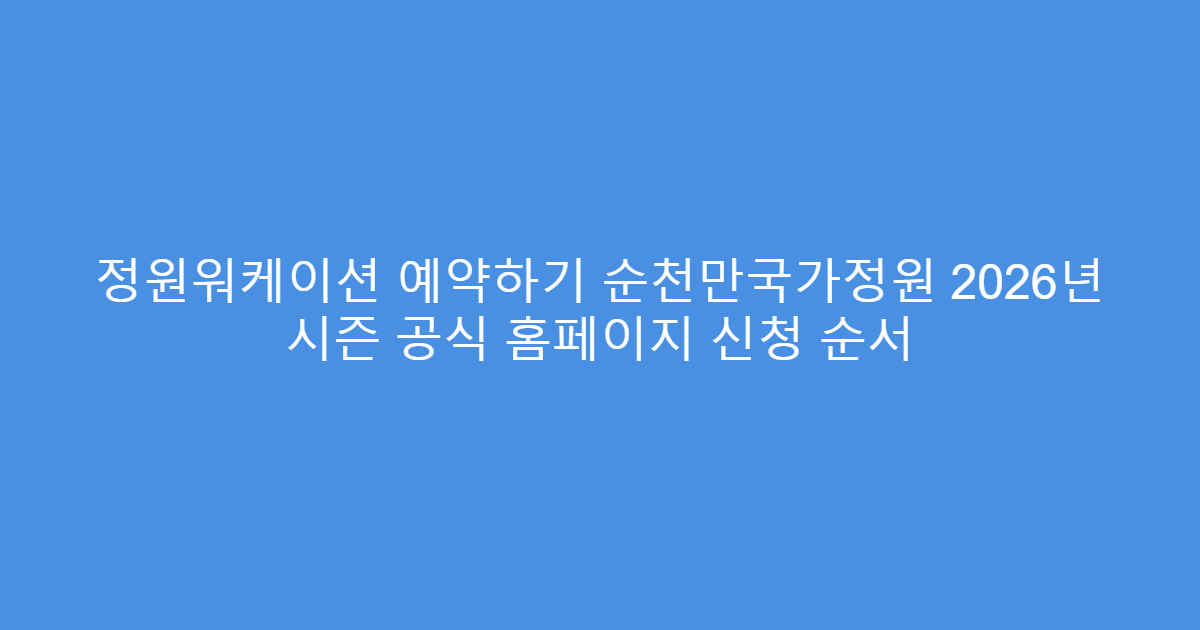 정원워케이션 예약하기 순천만국가정원 2026년 시즌 공식 홈페이지 신청 순서